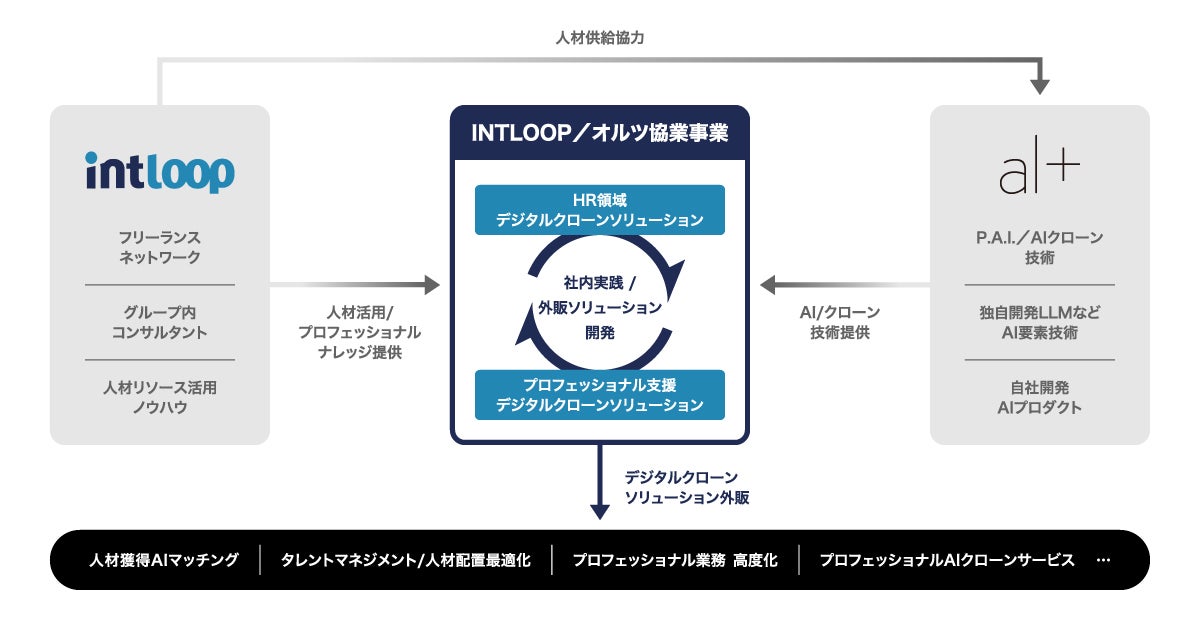 人材供給協力

intloop

フリーランス
ネットワーク

グループ内
コンサルタント

人材リソース活用
ノウハウ

人材活用/
プロフェッショナル
ナレッジ提供

INTLOOP／オルツ協業事業

HR領域
デジタルクローンソリューション

社内実践 /
外販ソリューション
開発

プロフェッショナル支援
デジタルクローンソリューション

AI/クローン
技術提供

al+

P.A.I.／AIクローン
技術

独自開発LLMなど
AI要素技術

自社開発
AIプロダクト

デジタルクローン
ソリューション外販

人材獲得AIマッチング | タレントマネジメント/人材配置最適化 | プロフェッショナル業務 高度化 | プロフェッショナルAIクローンサービス …